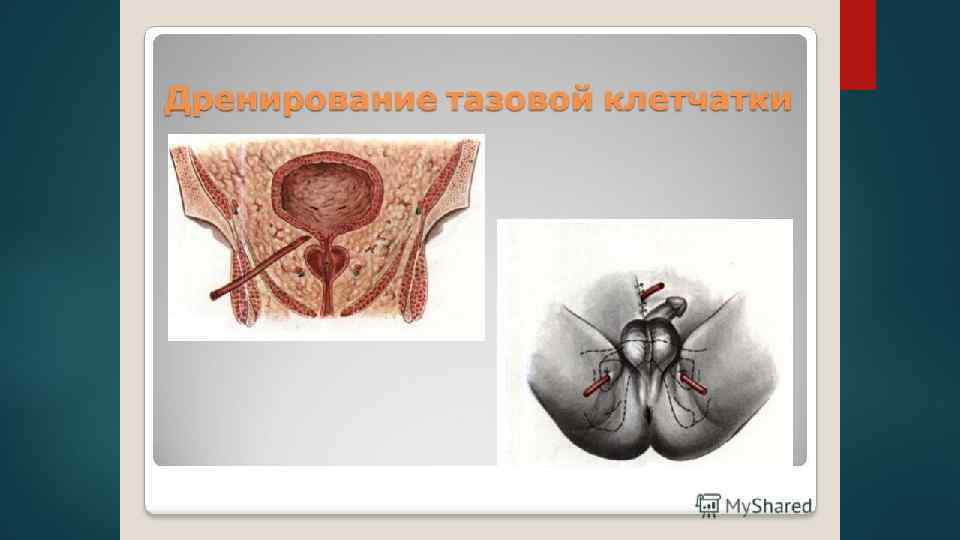 Дренирование тазовой клетчатки

MyShared